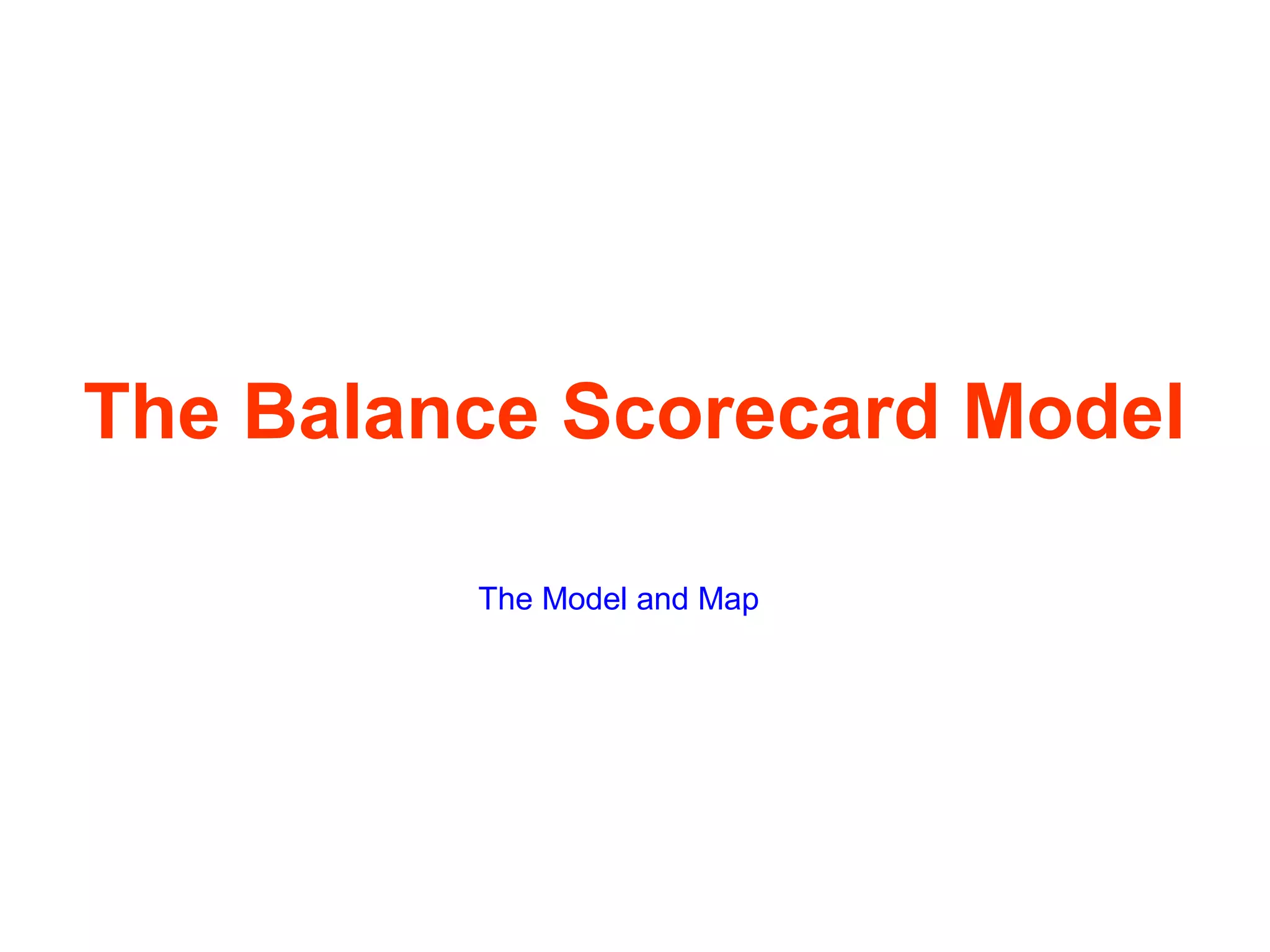 The Balance Scorecard Model

The Model and Map